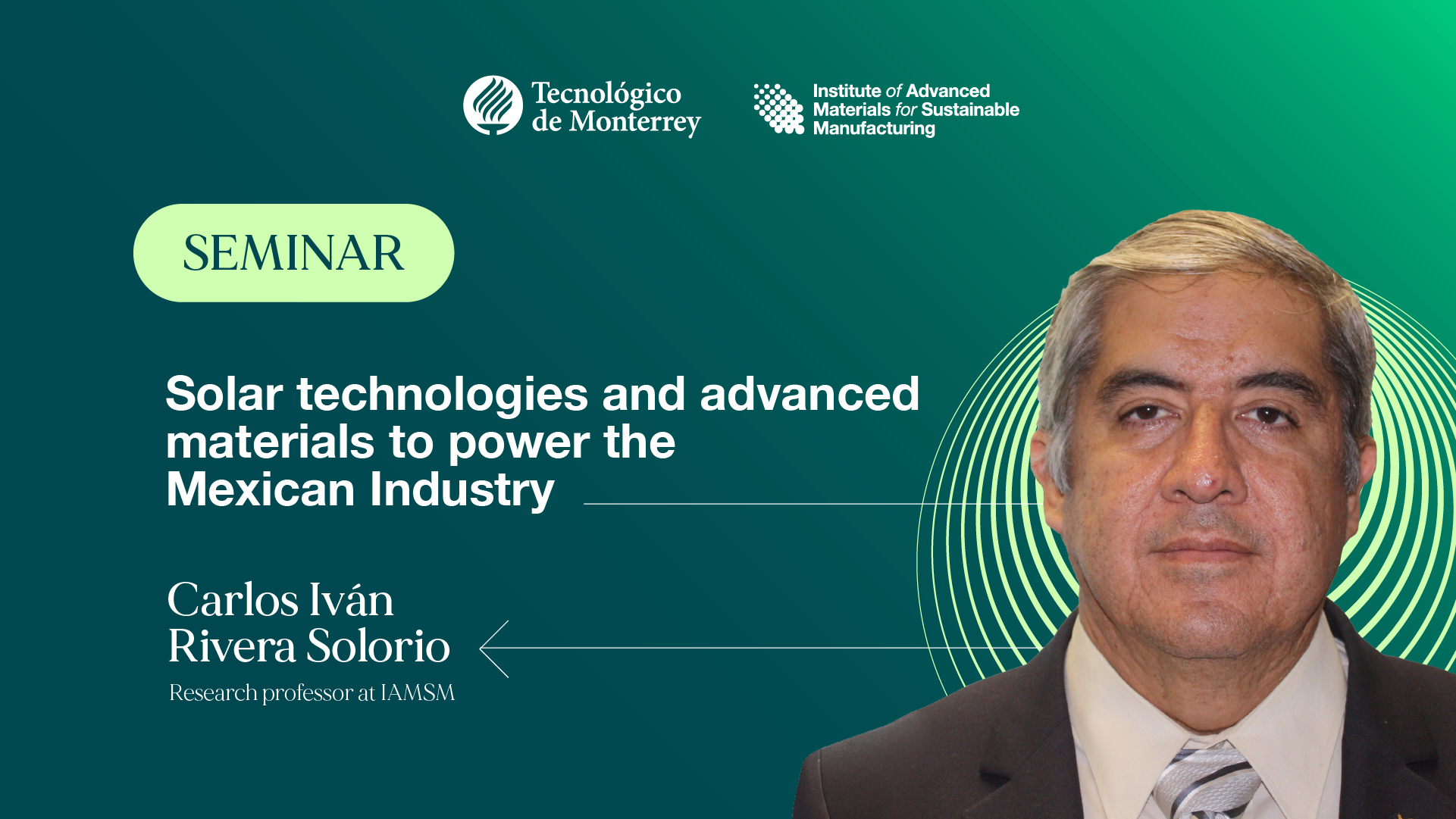 Tecnológico de Monterrey

Institute of Advanced Materials for Sustainable Manufacturing

SEMINAR

Solar technologies and advanced materials to power the Mexican Industry

Carlos Iván Rivera Solorio

Research professor at IAMSM